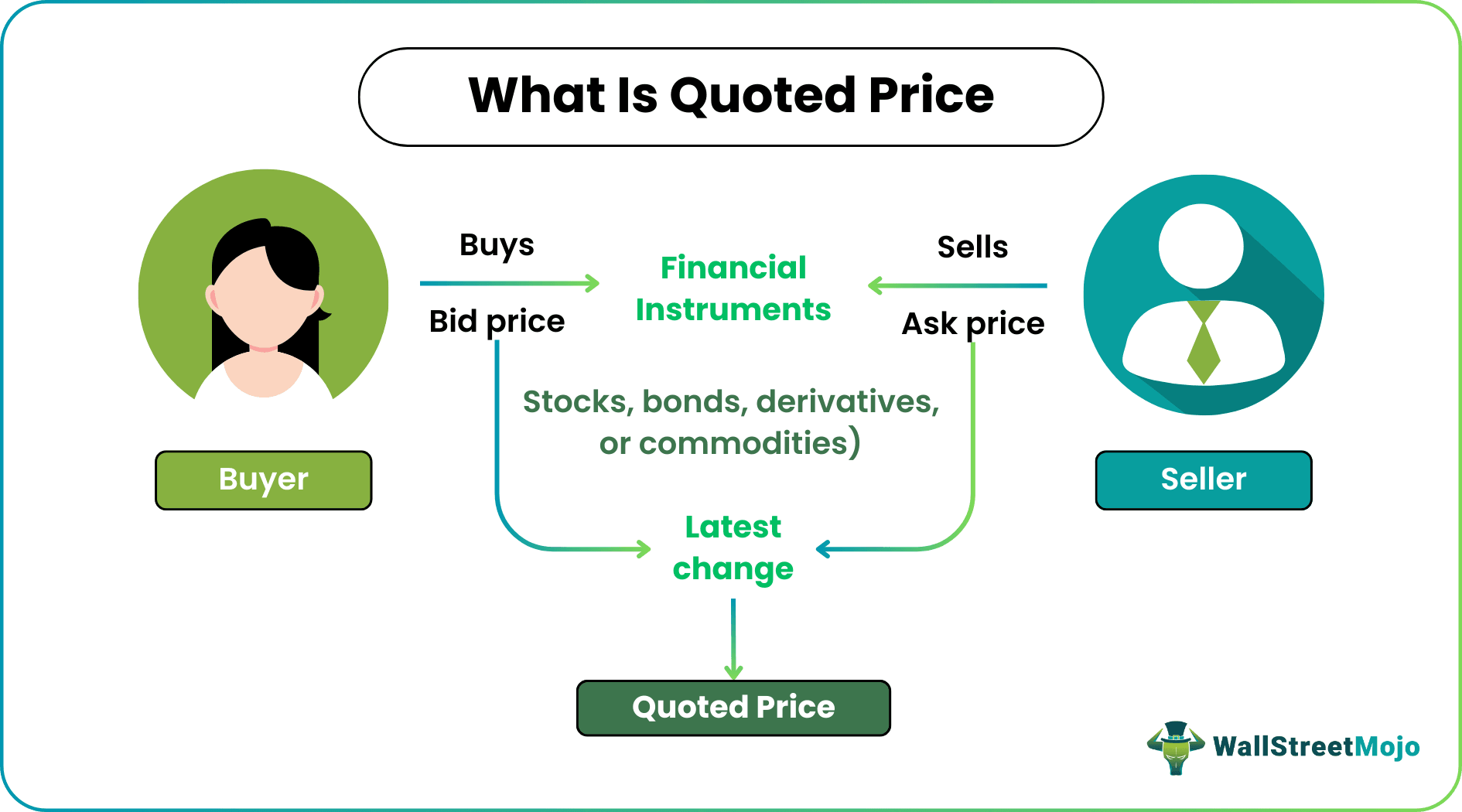 What Is Quoted Price

Buys

Bid price

Financial Instruments

Sells

Ask price

Stocks, bonds, derivatives, or commodities)

Buyer

Seller

Latest change

Quoted Price

WallStreetMojo